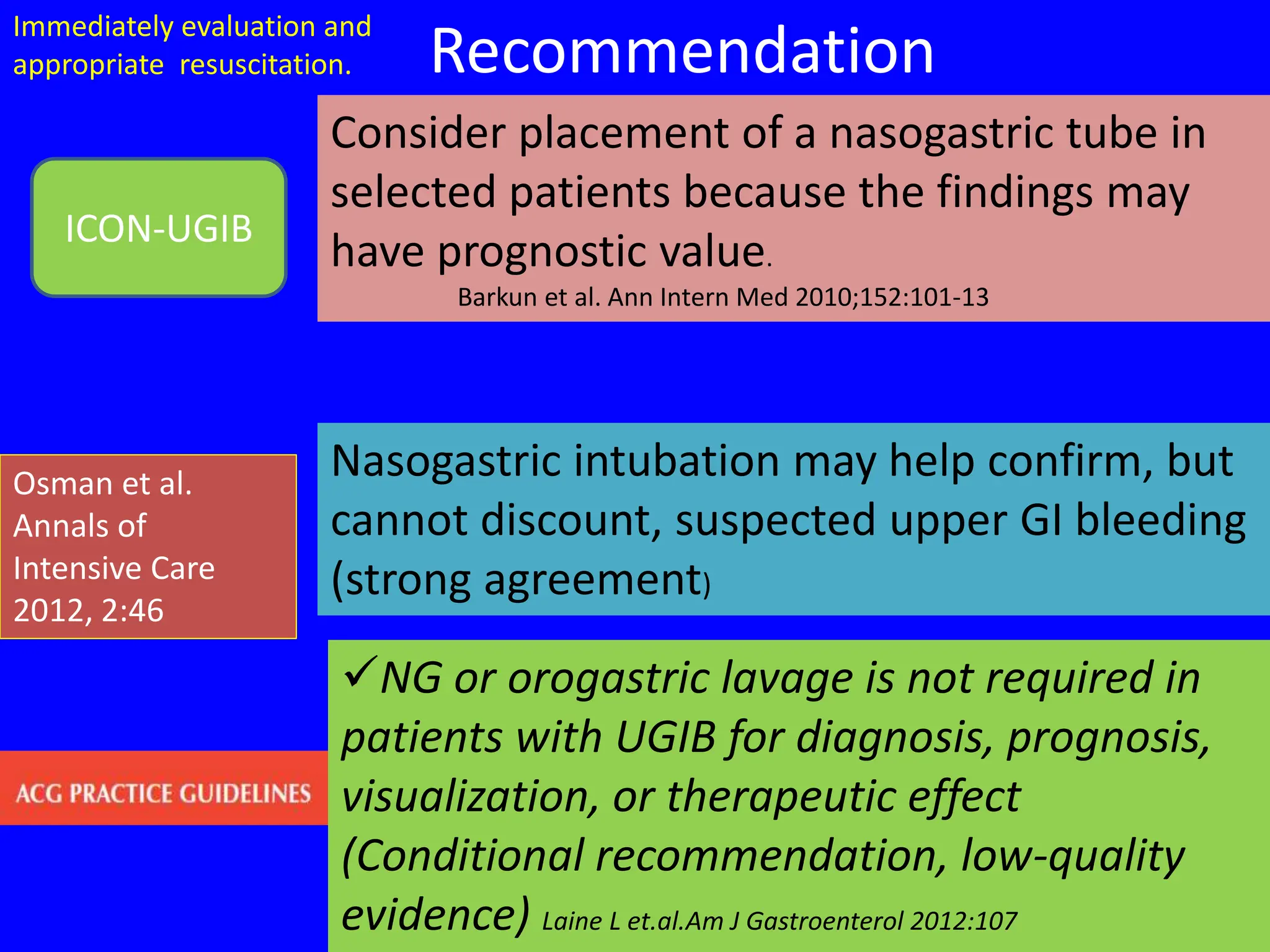 Immediately evaluation and appropriate resuscitation.

Recommendation

ICON-UGIB

Consider placement of a nasogastric tube in selected patients because the findings may have prognostic value.

Barkun et al. Ann Intern Med 2010;152:101-13

Osman et al. Annals of Intensive Care 2012, 2:46

Nasogastric intubation may help confirm, but cannot discount, suspected upper GI bleeding (strong agreement)

ACG PRACTICE GUIDELINES

✓NG or orogastric lavage is not required in patients with UGIB for diagnosis, prognosis, visualization, or therapeutic effect (Conditional recommendation, low-quality evidence) Laine L et.al.Am J Gastroenterol 2012:107